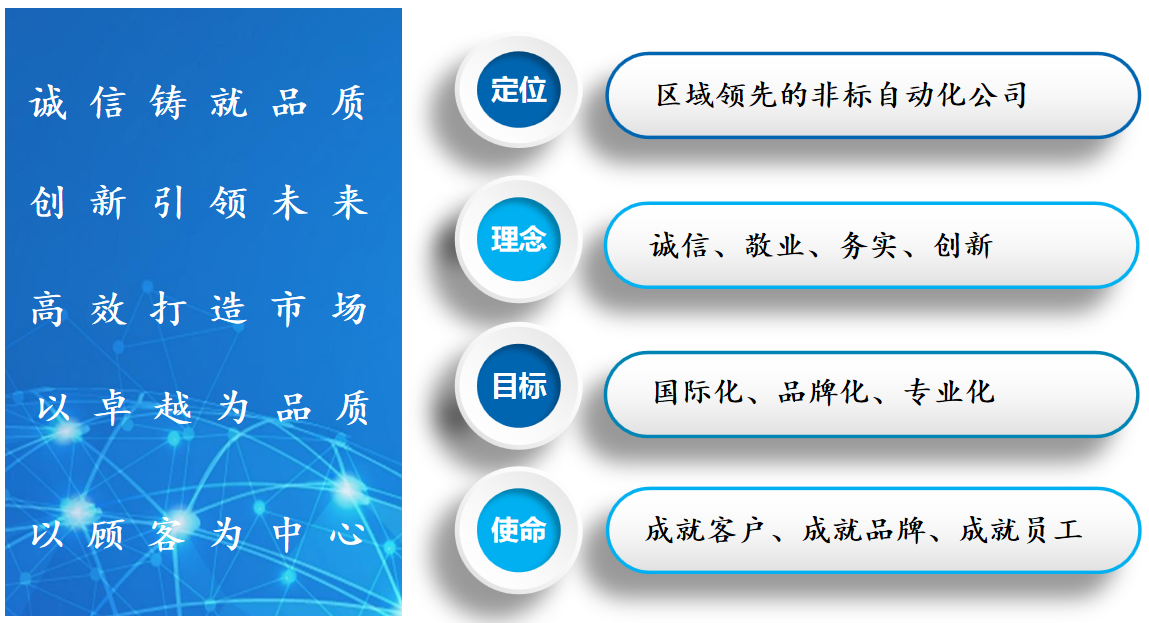 诚信铸就品质

创新引领未来

高效打造市场

以卓越为品质

以顾客为中心

定位

区域领先的非标自动化公司

理念

诚信、敬业、务实、创新

目标

国际化、品牌化、专业化

使命

成就客户、成就品牌、成就员工